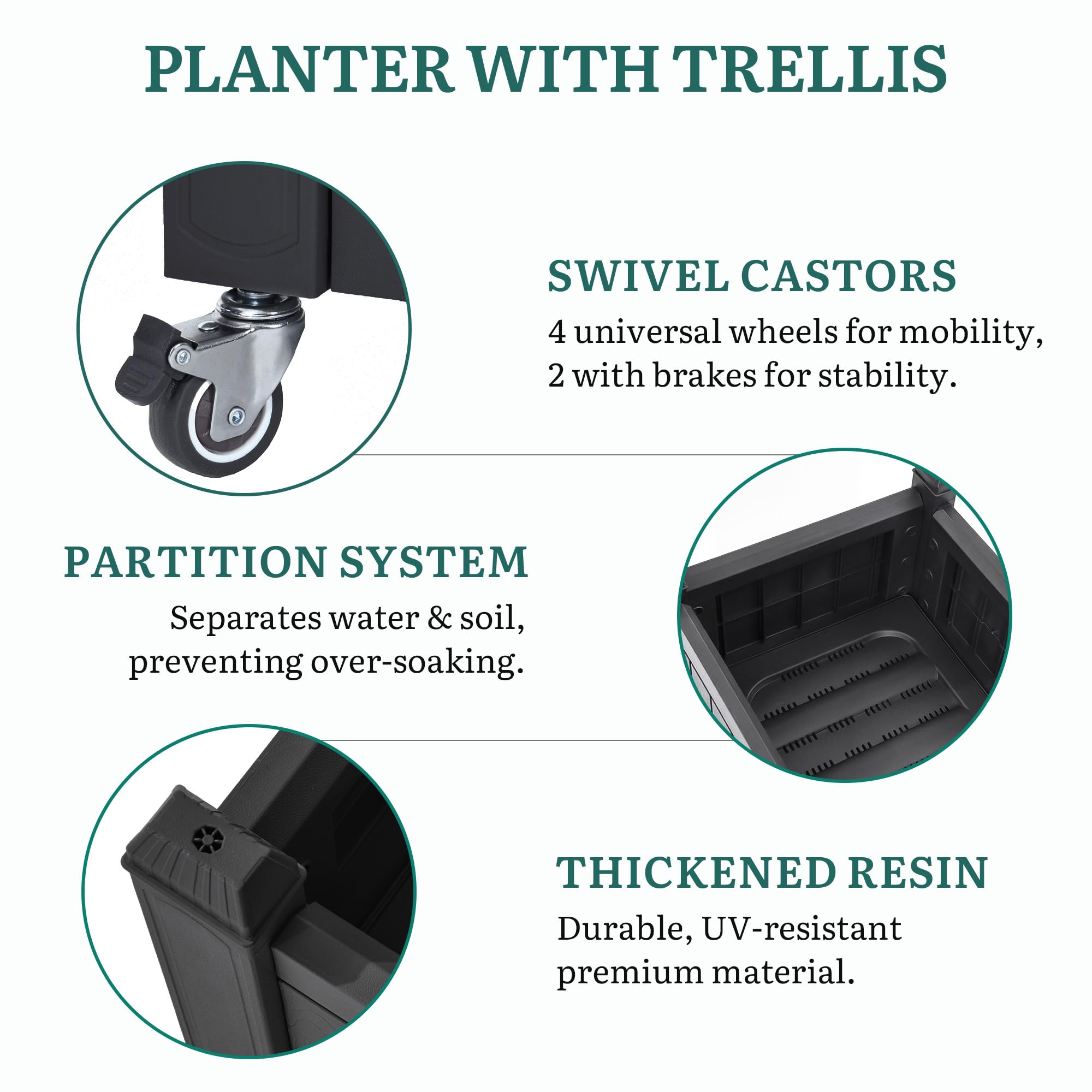 PLANTER WITH TRELLIS

SWIVEL CASTORS

4 universal wheels for mobility, 2 with brakes for stability.

PARTITION SYSTEM

Separates water & soil, preventing over-soaking.

THICKENED RESIN

Durable, UV-resistant premium material.